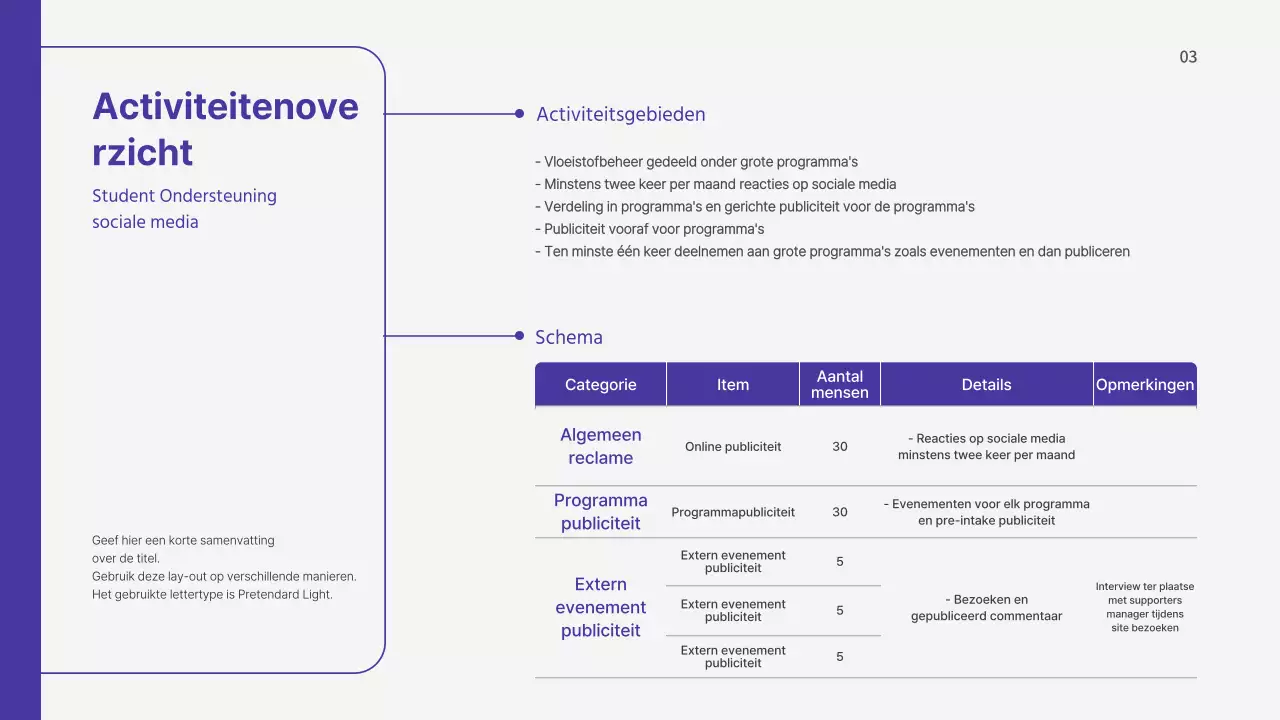 03

Activiteitenoverzicht

Student Ondersteuning sociale media

Geef hier een korte samenvatting over de titel.
Gebruik deze lay-out op verschillende manieren.
Het gebruikte lettertype is Pretendard Light.

Activiteitsgebieden

- Vloeistofbeheer gedeeld onder grote programma's
- Minstens twee keer per maand reacties op sociale media
- Verdeling in programma's en gerichte publiciteit voor de programma's
- Publiciteit vooraf voor programma's
- Ten minste één keer deelnemen aan grote programma's zoals evenementen en dan publiceren

Schema

| Categorie | Item | Aantal mensen | Details | Opmerkingen |
|---|---|---|---|---|
| Algemeen reclame | Online publiciteit | 30 | - Reacties op sociale media minstens twee keer per maand | |
| Programma publiciteit | Programmapubliciteit | 30 | - Evenementen voor elk programma en pre-intake publiciteit | |
| Extern evenement publiciteit | Extern evenement publiciteit | 5 | - Bezoeken en gepubliceerd commentaar | Interview ter plaatse met supporters manager tijdens site bezoeken |
| | Extern evenement publiciteit | 5 | | |
| | Extern evenement publiciteit | 5 | | |